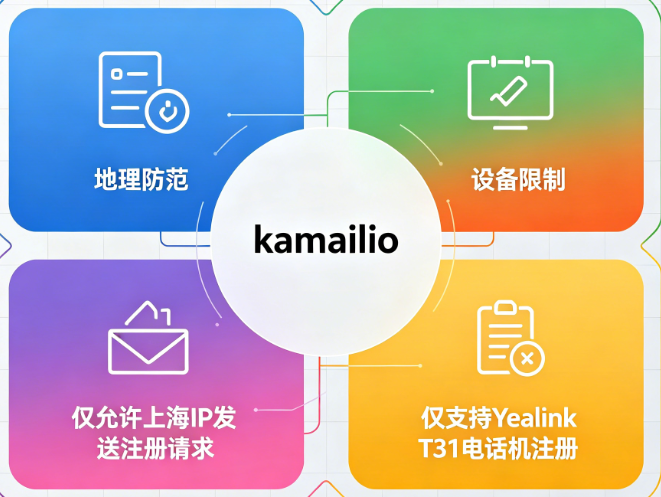 地理防范

设备限制

kamailio

仅允许上海IP发送注册请求

仅支持Yealink T31电话机注册